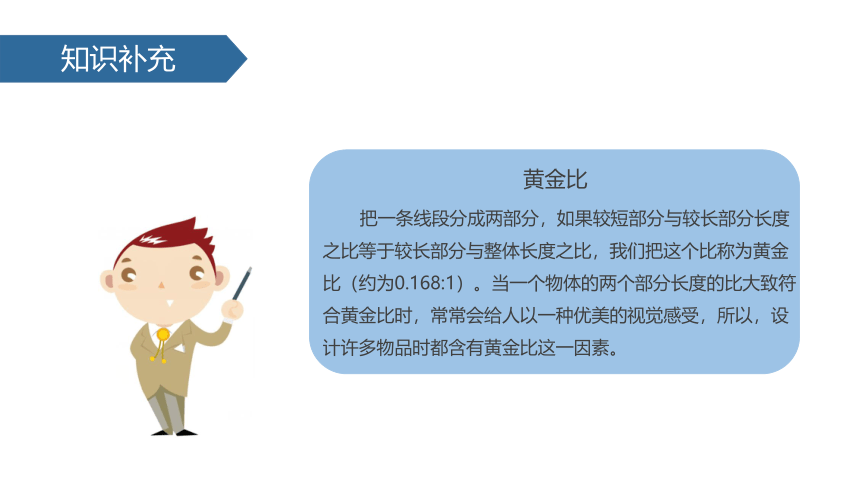 知识补充

黄金比

把一条线段分成两部分，如果较短部分与较长部分长度之比等于较长部分与整体长度之比，我们把这个比称为黄金比（约为0.168:1）。当一个物体的两个部分长度的比大致符合黄金比时，常常会给人以一种优美的视觉感受，所以，设计许多物品时都含有黄金比这一因素。